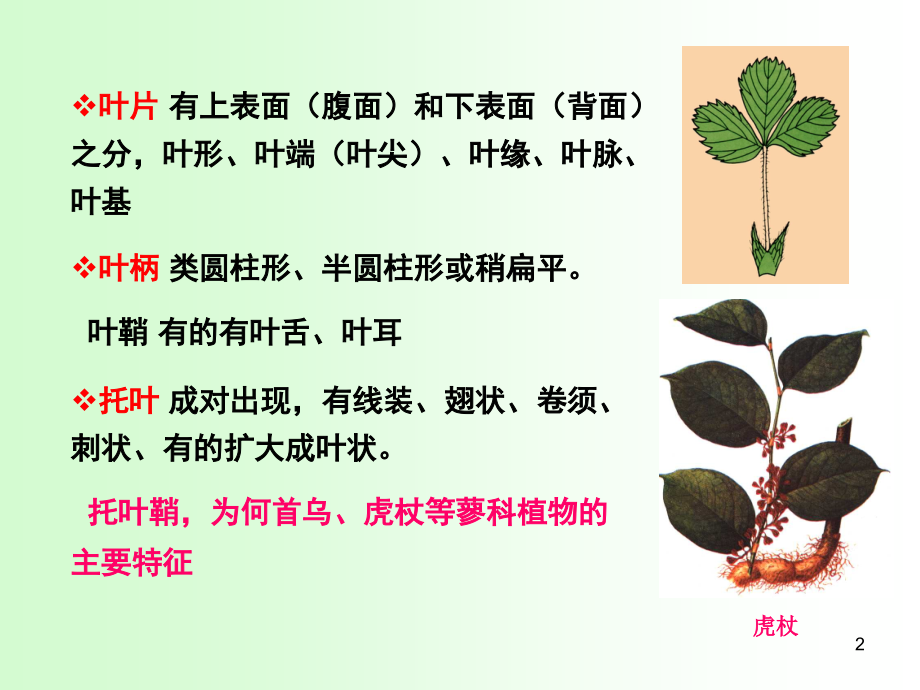 ❖叶片 有上表面（腹面）和下表面（背面）之分，叶形、叶端（叶尖）、叶缘、叶脉、叶基

❖叶柄 类圆柱形、半圆柱形或稍扁平。

叶鞘 有的有叶舌、叶耳

❖托叶 成对出现，有线装、翅状、卷须、刺状、有的扩大成叶状。

托叶鞘，为何首乌、虎杖等蓼科植物的主要特征

虎杖

2